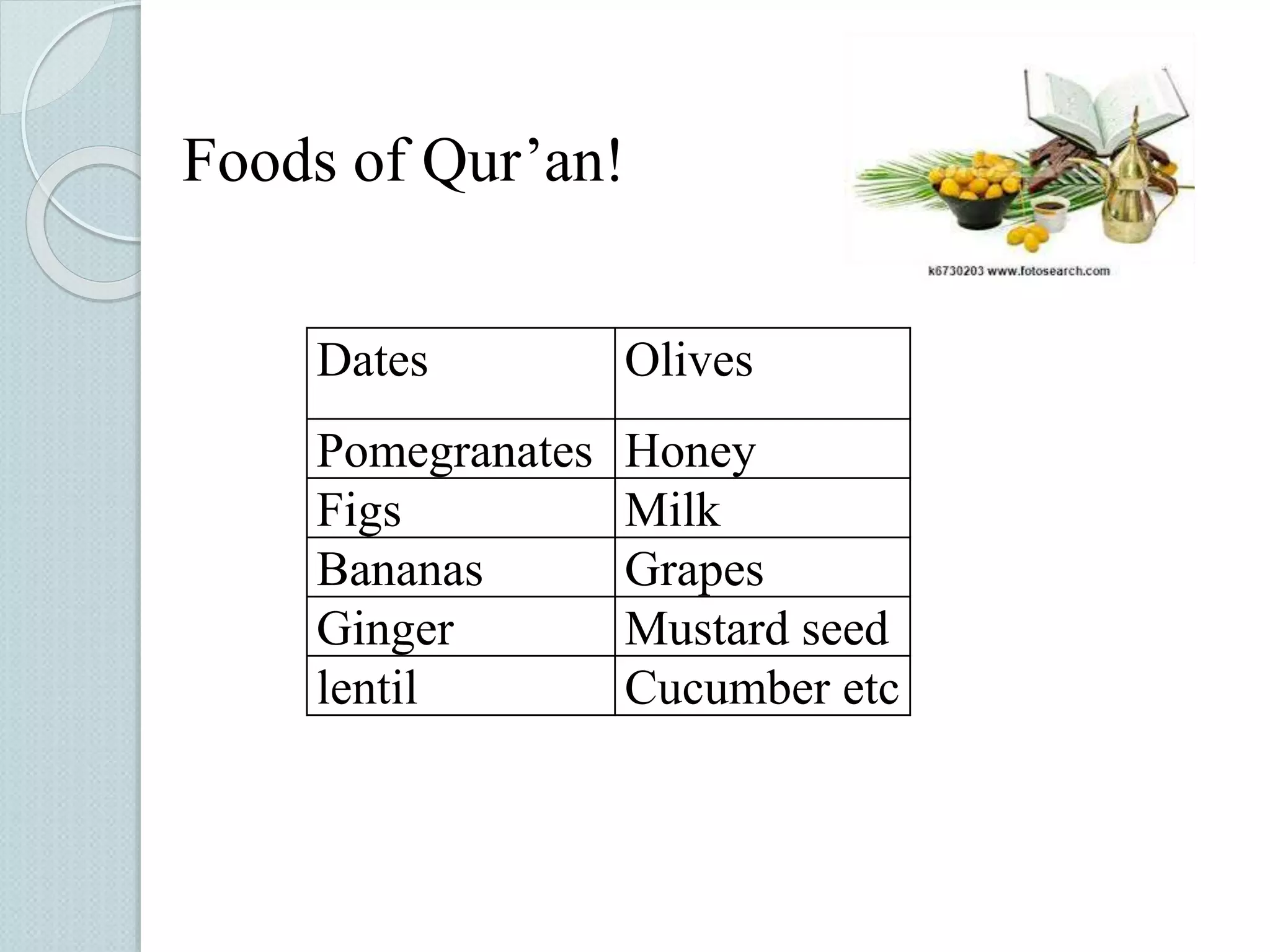 Foods of Qur’an!

k6730203 www.fotosearch.com

| Dates | Olives |
|---|---|
| Pomegranates | Honey |
| Figs | Milk |
| Bananas | Grapes |
| Ginger | Mustard seed |
| lentil | Cucumber etc |